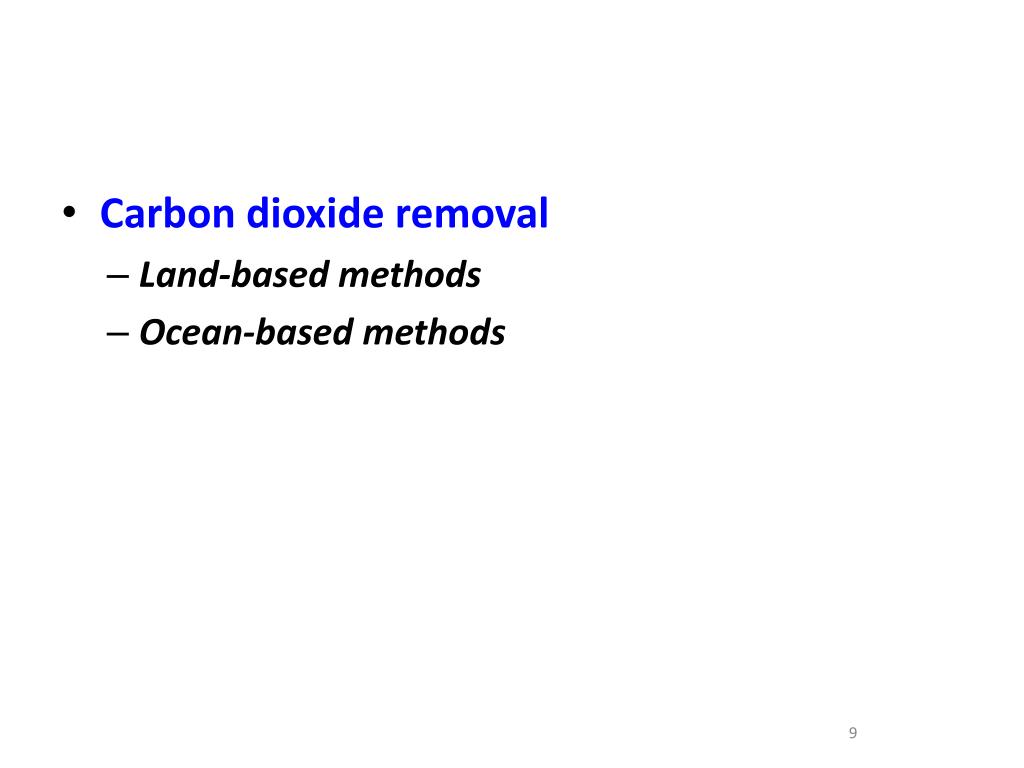 • Carbon dioxide removal
– Land-based methods
– Ocean-based methods

9